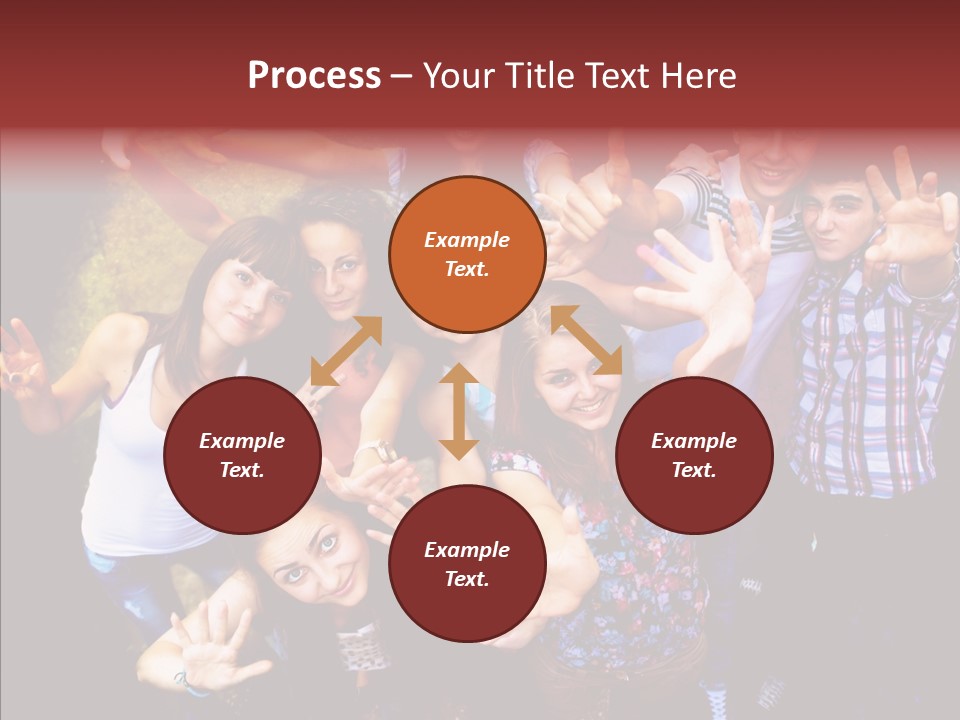 Process – Your Title Text Here

Example Text.

Example Text.

Example Text.

Example Text.